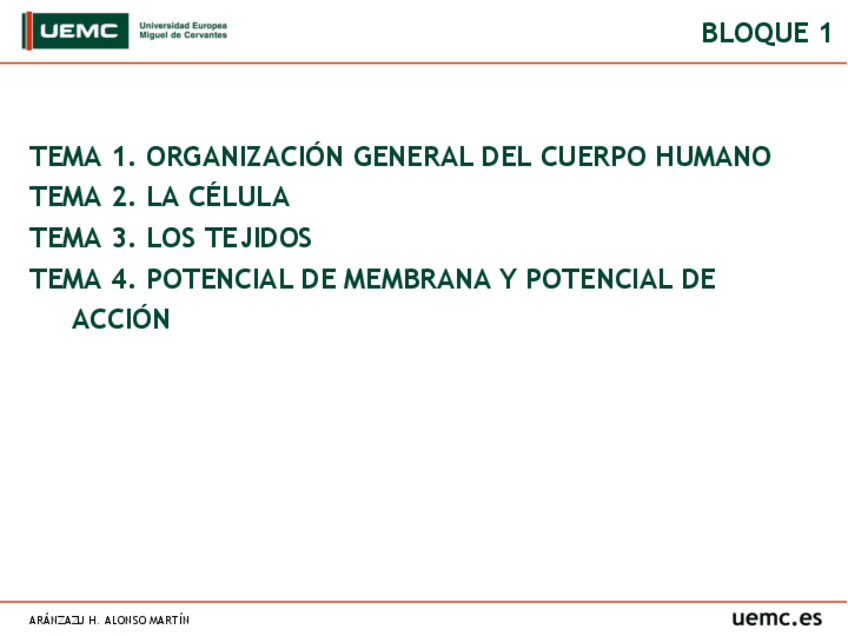 UEMC Universidad Europea Miguel de Cervantes

BLOQUE 1

TEMA 1. ORGANIZACIÓN GENERAL DEL CUERPO HUMANO
TEMA 2. LA CÉLULA
TEMA 3. LOS TEJIDOS
TEMA 4. POTENCIAL DE MEMBRANA Y POTENCIAL DE ACCIÓN

ARÁNZAZU H. ALONSO MARTÍN

uemc.es